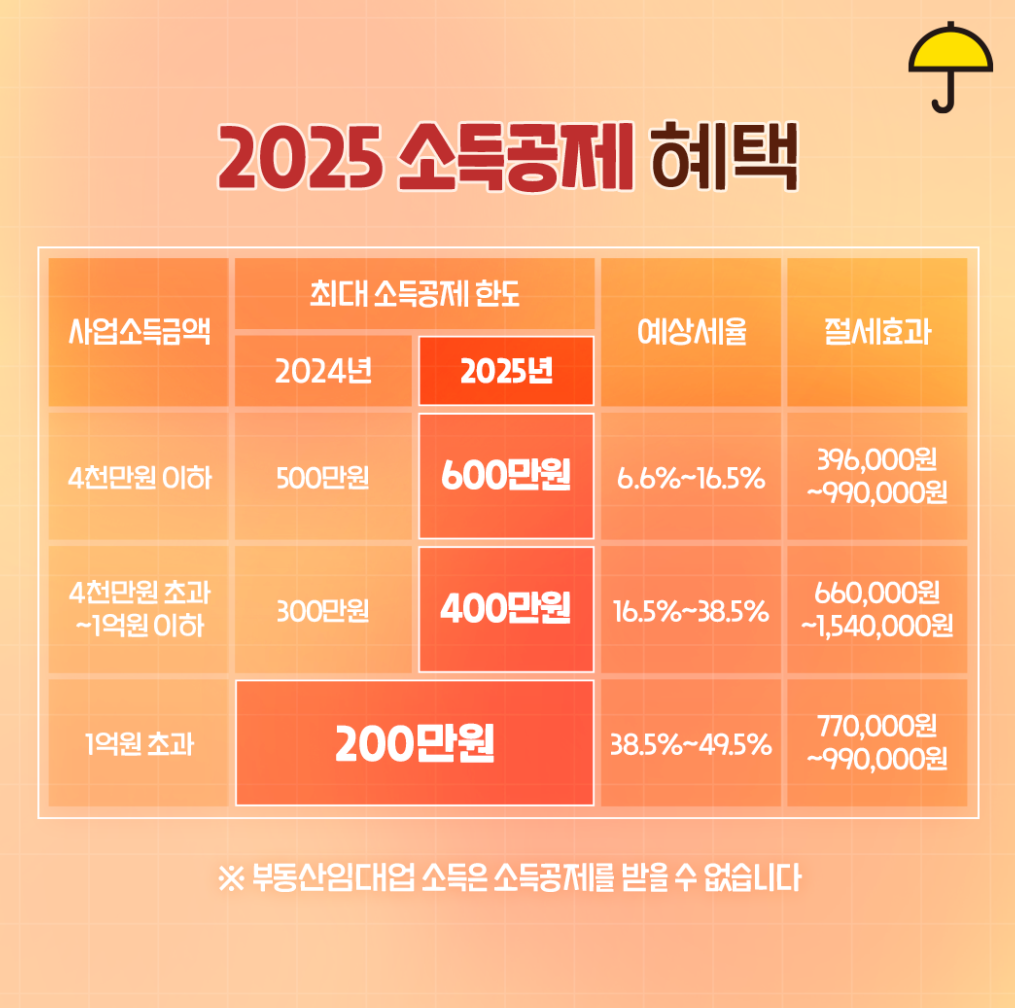 2025 소득공제 혜택

| 사업소득금액 | 최대 소득공제 한도 2024년 | 최대 소득공제 한도 2025년 | 예상세율 | 절세효과 |
|---|---|---|---|---|
| 4천만원 이하 | 500만원 | 600만원 | 6.6%~16.5% | 396,000원 ~990,000원 |
| 4천만원 초과 ~1억원 이하 | 300만원 | 400만원 | 16.5%~38.5% | 660,000원 ~1,540,000원 |
| 1억원 초과 | 200만원 | 200만원 | 38.5%~49.5% | 770,000원 ~990,000원 |

※ 부동산임대업 소득은 소득공제를 받을 수 없습니다